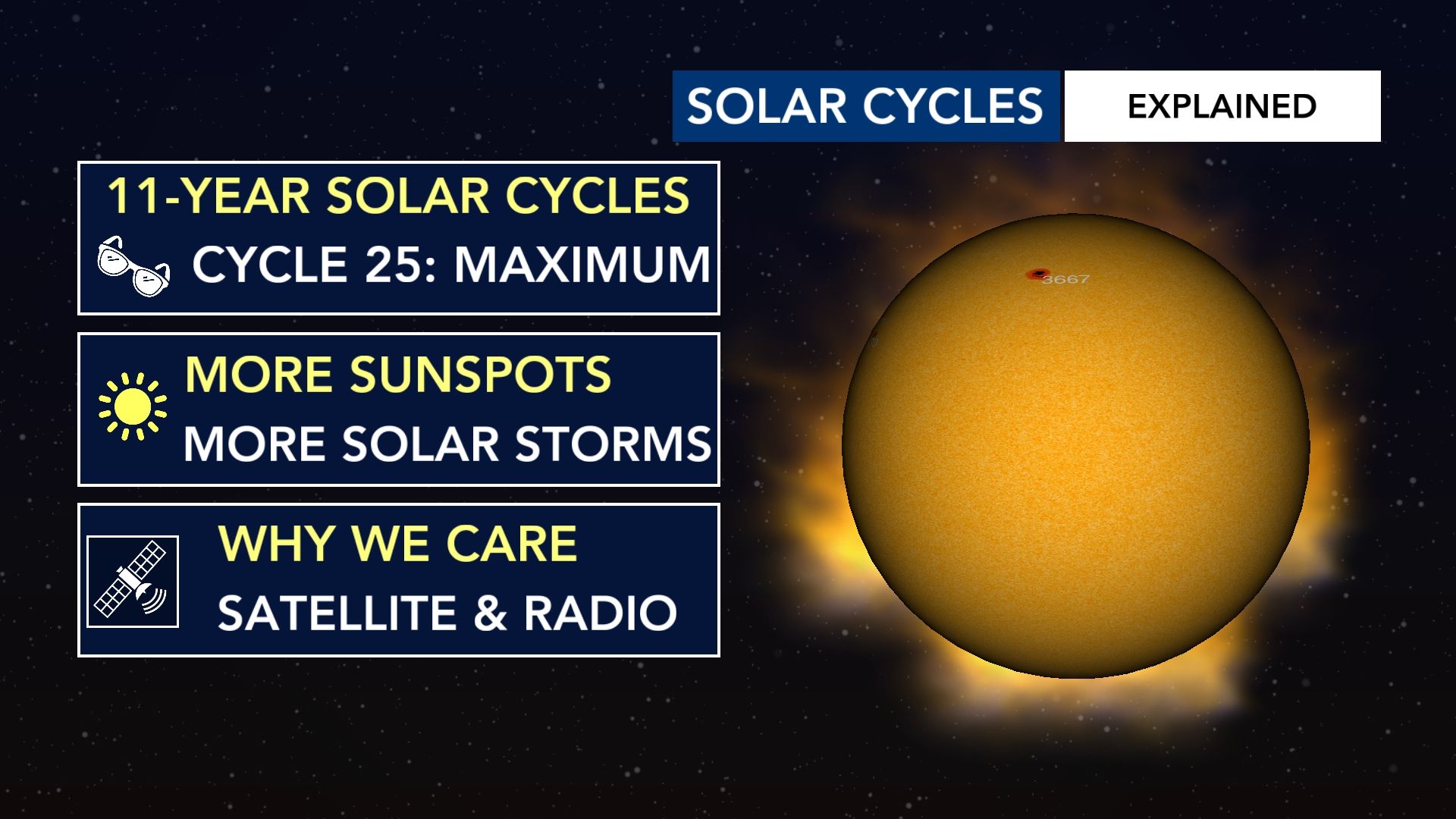 SOLAR CYCLES EXPLAINED

11-YEAR SOLAR CYCLES
CYCLE 25: MAXIMUM

MORE SUNSPOTS
MORE SOLAR STORMS

WHY WE CARE
SATELLITE & RADIO

3667